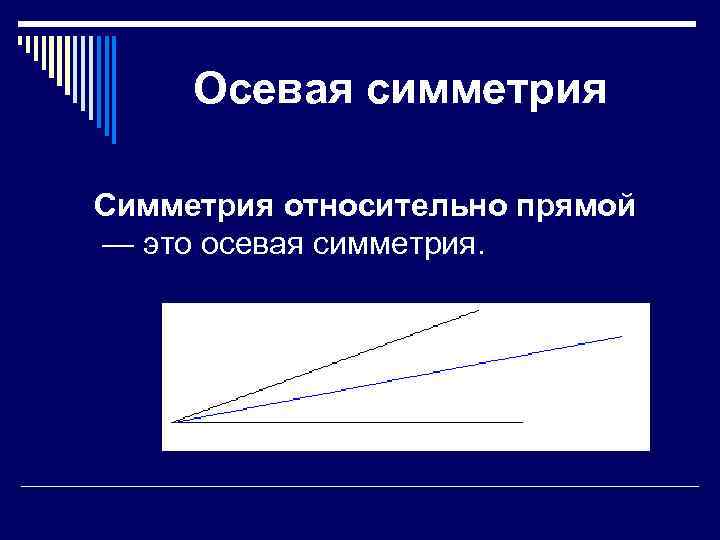 Осевая симметрия

Симметрия относительно прямой — это осевая симметрия.